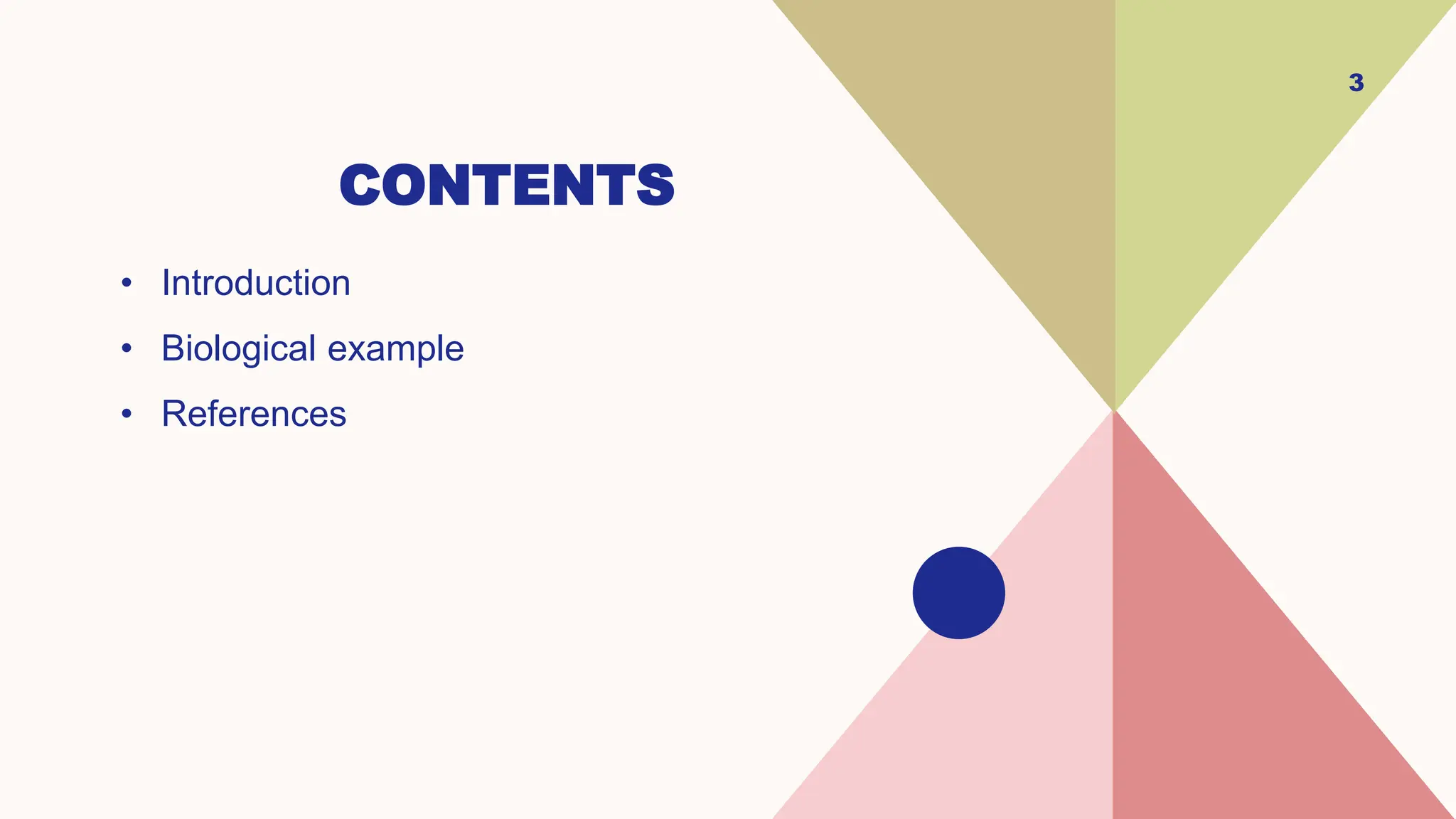 3

CONTENTS

• Introduction
• Biological example
• References